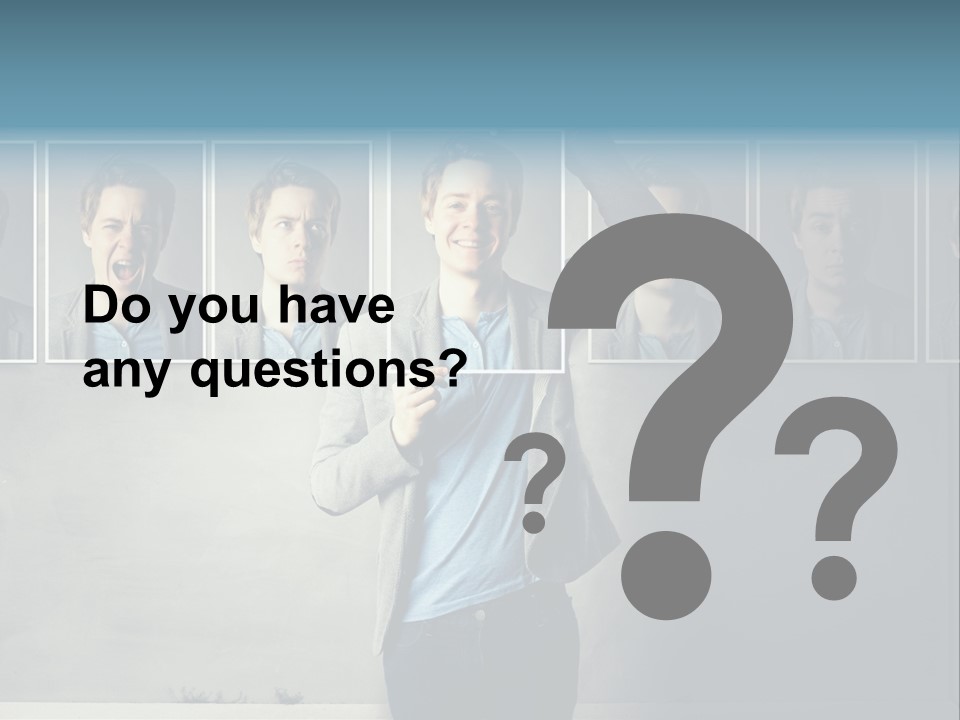 Do you have any questions?

?

?

?